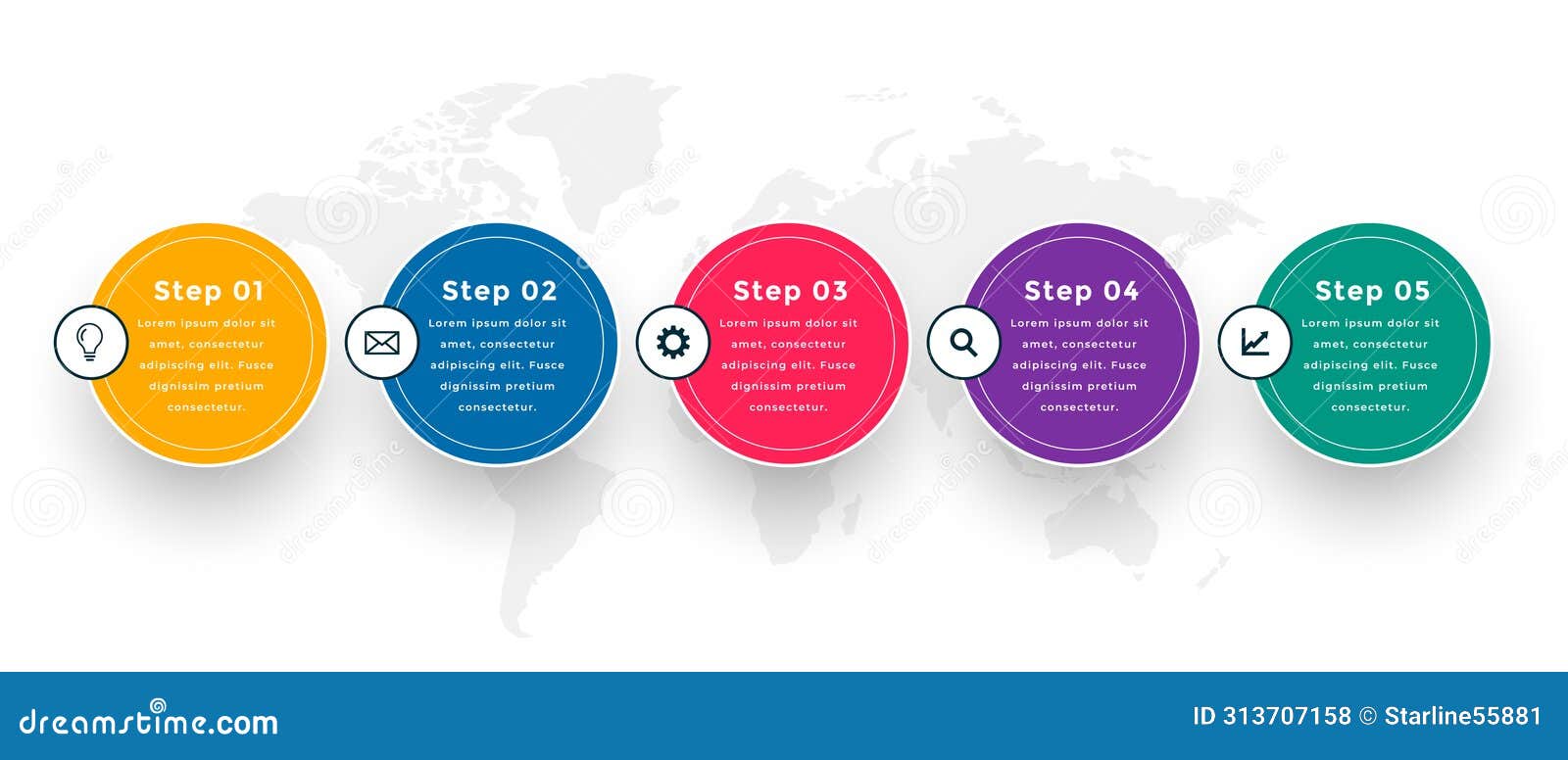 Step 01
Lorem ipsum dolor sit amet, consectetur adipiscing elit. Fusce dignissim pretium consectetur.

Step 02
Lorem ipsum dolor sit amet, consectetur adipiscing elit. Fusce dignissim pretium consectetur.

Step 03
Lorem ipsum dolor sit amet, consectetur adipiscing elit. Fusce dignissim pretium consectetur.

Step 04
Lorem ipsum dolor sit amet, consectetur adipiscing elit. Fusce dignissim pretium consectetur.

Step 05
Lorem ipsum dolor sit amet, consectetur adipiscing elit. Fusce dignissim pretium consectetur.

dreamstime.com

ID 313707158 © Starline55881